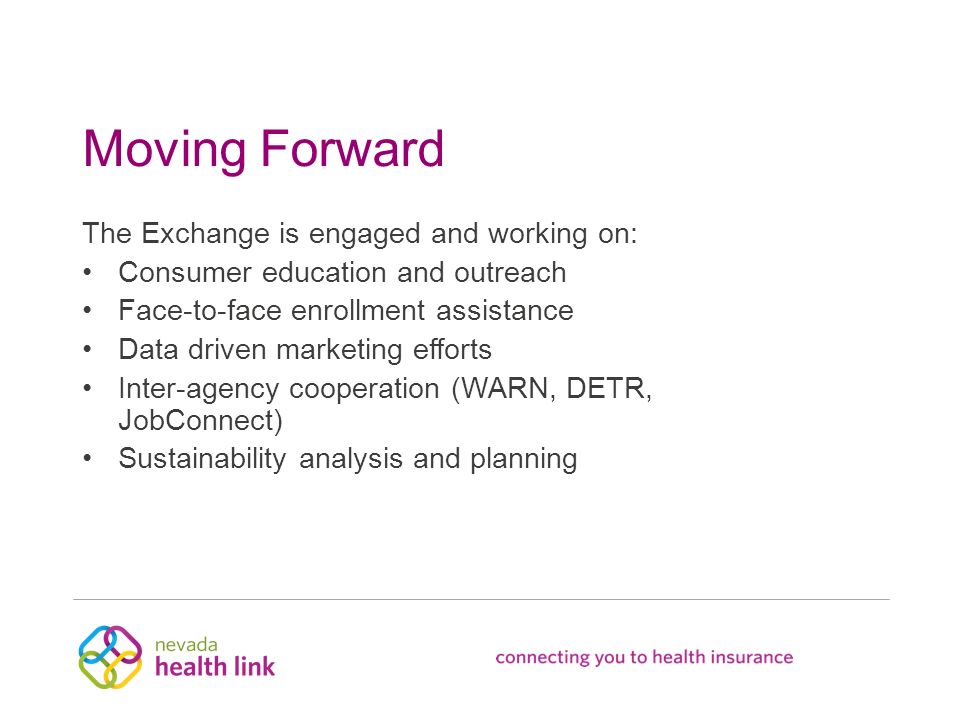 Moving Forward

The Exchange is engaged and working on:
• Consumer education and outreach
• Face-to-face enrollment assistance
• Data driven marketing efforts
• Inter-agency cooperation (WARN, DETR, JobConnect)
• Sustainability analysis and planning

nevada
health link

connecting you to health insurance